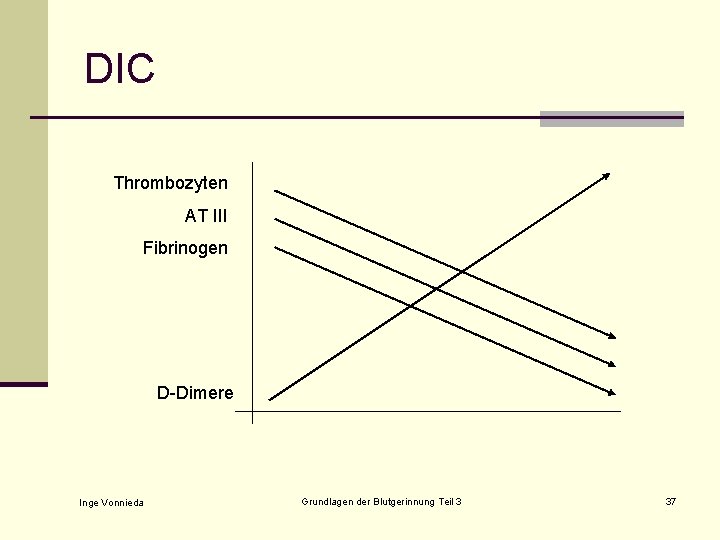 DIC

Thrombozyten

AT III

Fibrinogen

D-Dimere

Inge Vonnieda

Grundlagen der Blutgerinnung Teil 3

37